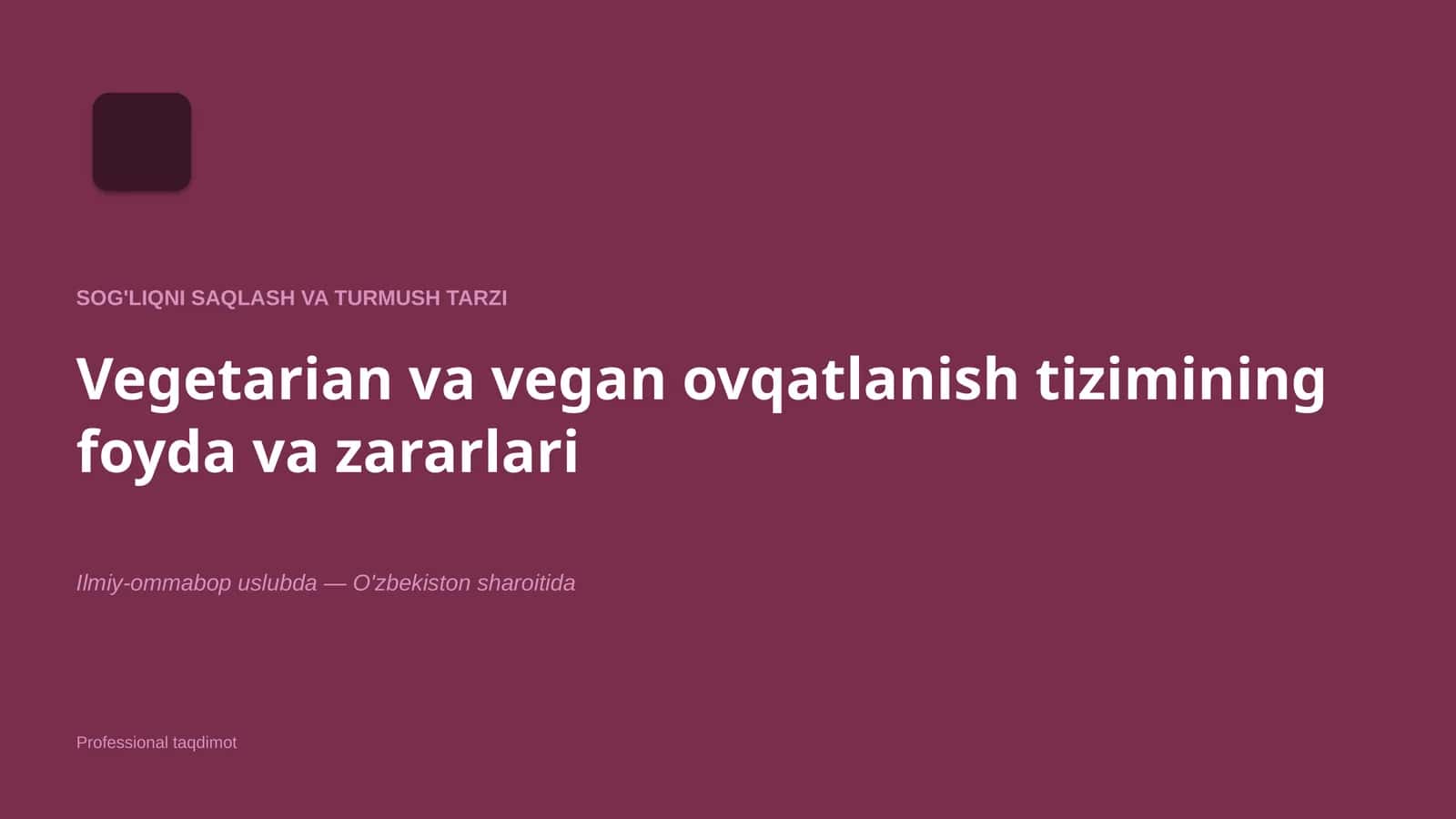 SOG'LIQNI SAQLASH VA TURMUSH TARZI

Vegetarian va vegan ovqatlanish tizimining foyda va zararlari

Ilmiy-ommabop uslubda — O'zbekiston sharoitida

Professional taqdimot